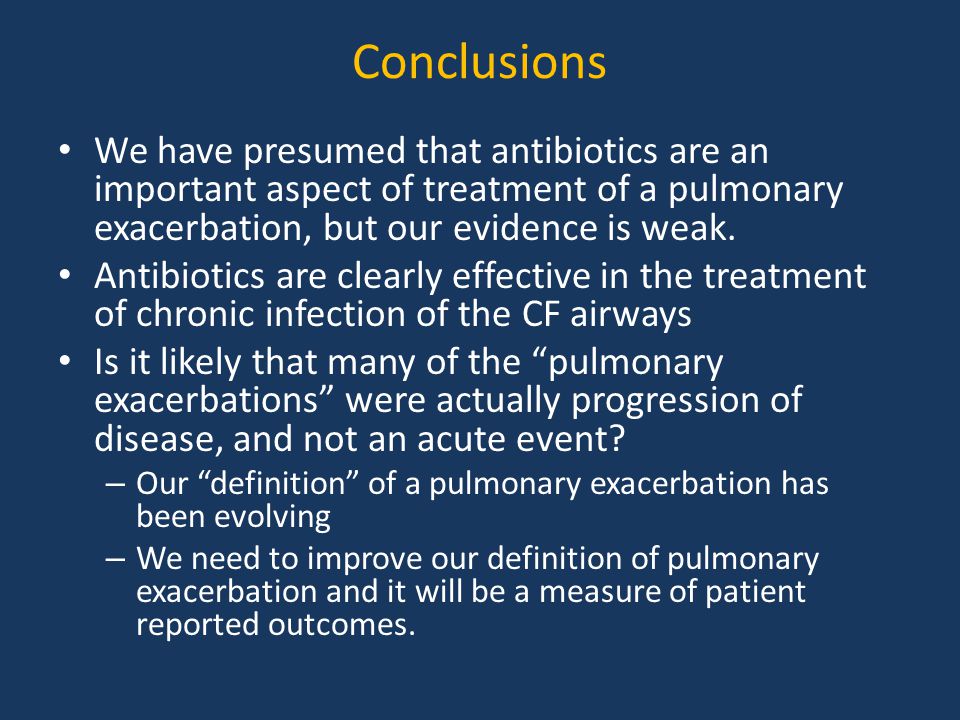 Conclusions

• We have presumed that antibiotics are an important aspect of treatment of a pulmonary exacerbation, but our evidence is weak.
• Antibiotics are clearly effective in the treatment of chronic infection of the CF airways
• Is it likely that many of the “pulmonary exacerbations” were actually progression of disease, and not an acute event?
  – Our “definition” of a pulmonary exacerbation has been evolving
  – We need to improve our definition of pulmonary exacerbation and it will be a measure of patient reported outcomes.